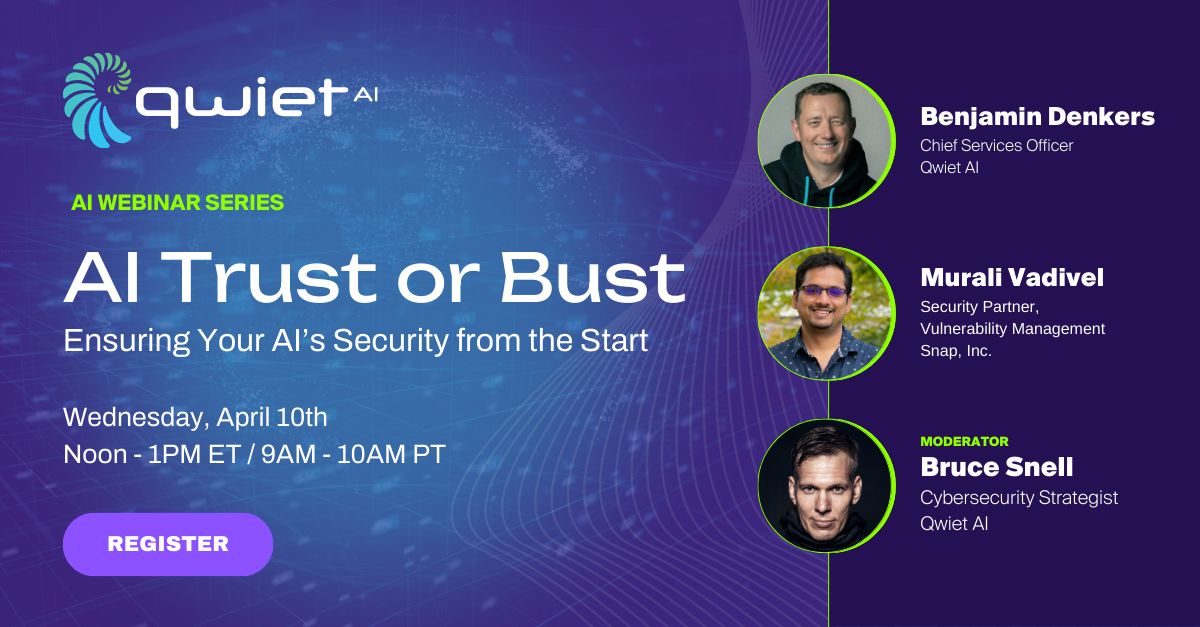 qwiet AI

AI WEBINAR SERIES

AI Trust or Bust

Ensuring Your AI's Security from the Start

Wednesday, April 10th
Noon - 1PM ET / 9AM - 10AM PT

REGISTER

Benjamin Denkers
Chief Services Officer
Qwiet AI

Murali Vadivel
Security Partner,
Vulnerability Management
Snap, Inc.

MODERATOR
Bruce Snell
Cybersecurity Strategist
Qwiet AI